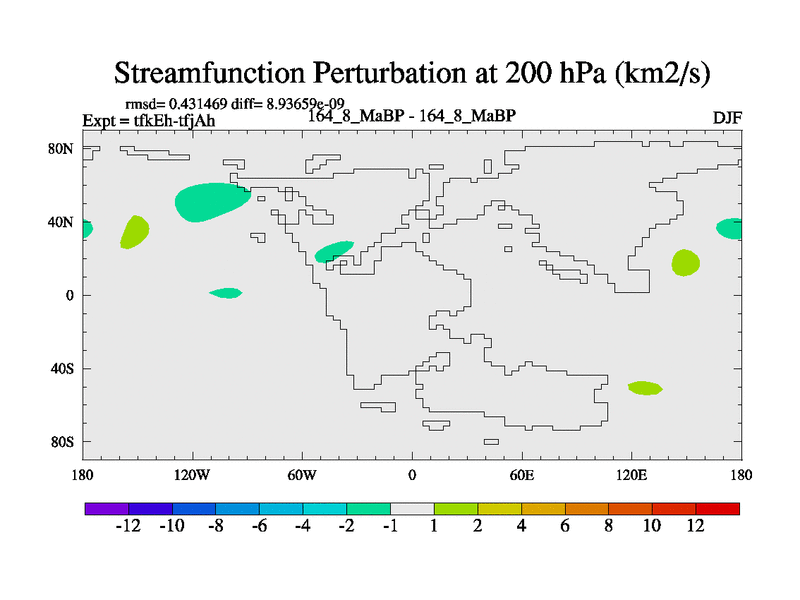 Streamfunction Perturbation at 200 hPa (km2/s)

rmsd= 0.431469 diff= 8.93659e-09
Expt = tfkEh-tfjAh
164_8_MaBP - 164_8_MaBP
DJF

80N
40N
0
40S
80S

180
120W
60W
0
60E
120E
180

-12 -10 -8 -6 -4 -2 -1 1 2 4 6 8 10 12